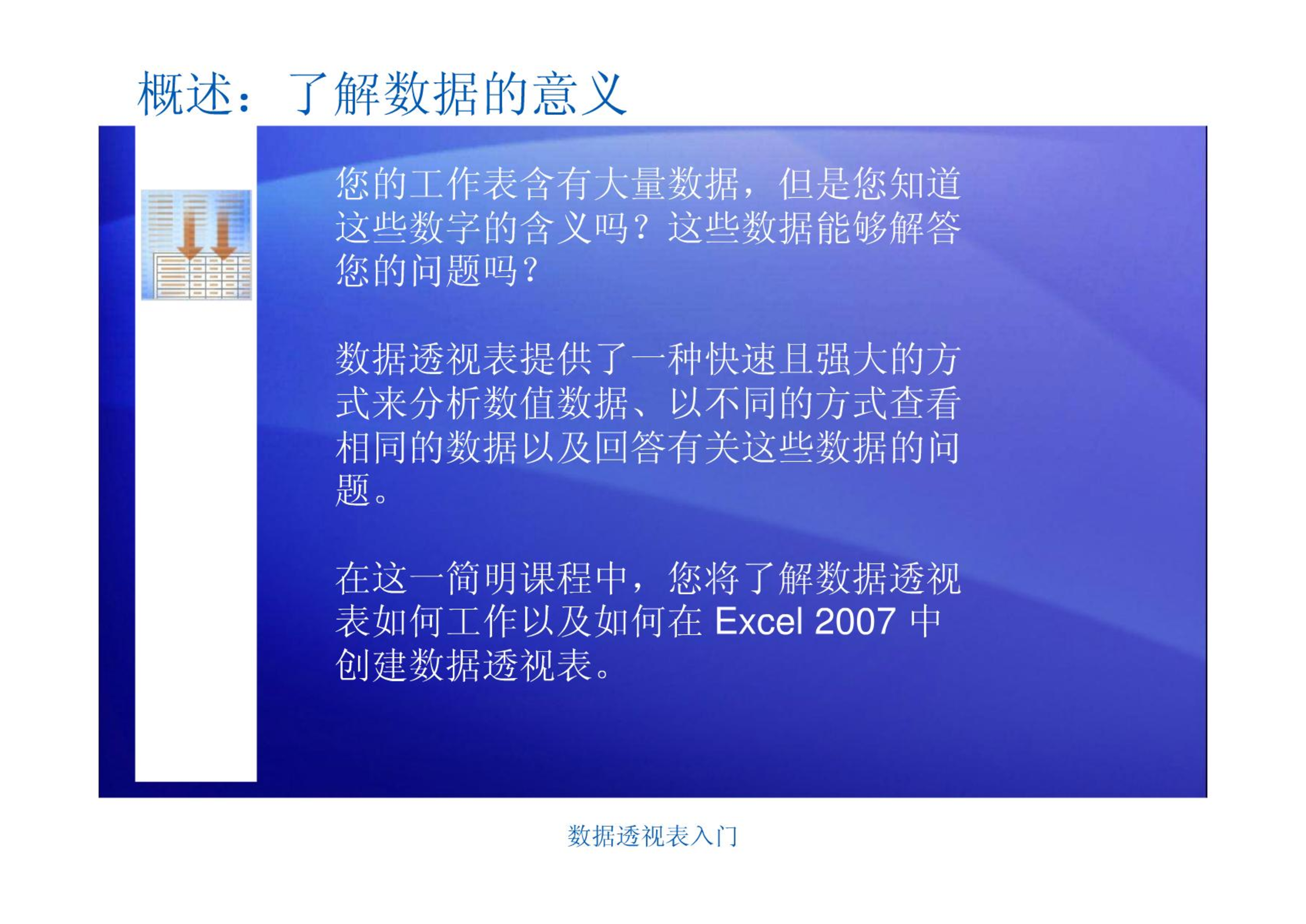 概述：了解数据的意义

您的工作表含有大量数据，但是您知道这些数字的含义吗？这些数据能够解答您的问题吗？

数据透视表提供了一种快速且强大的方式来分析数值数据、以不同的方式查看相同的数据以及回答有关这些数据的问题。

在这一简明课程中，您将了解数据透视表如何工作以及如何在 Excel 2007 中创建数据透视表。

数据透视表入门